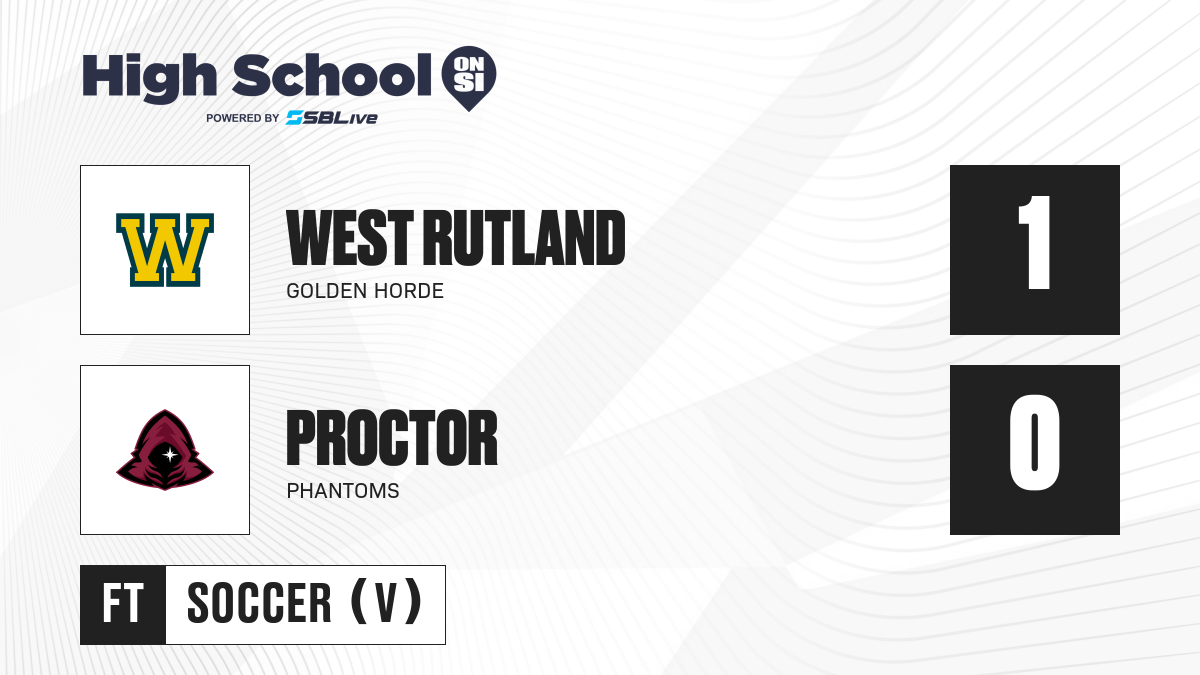 High School ON SI
POWERED BY SBLive

W

WEST RUTLAND
GOLDEN HORDE

1

PROCTOR
PHANTOMS

0

FT
SOCCER (V)